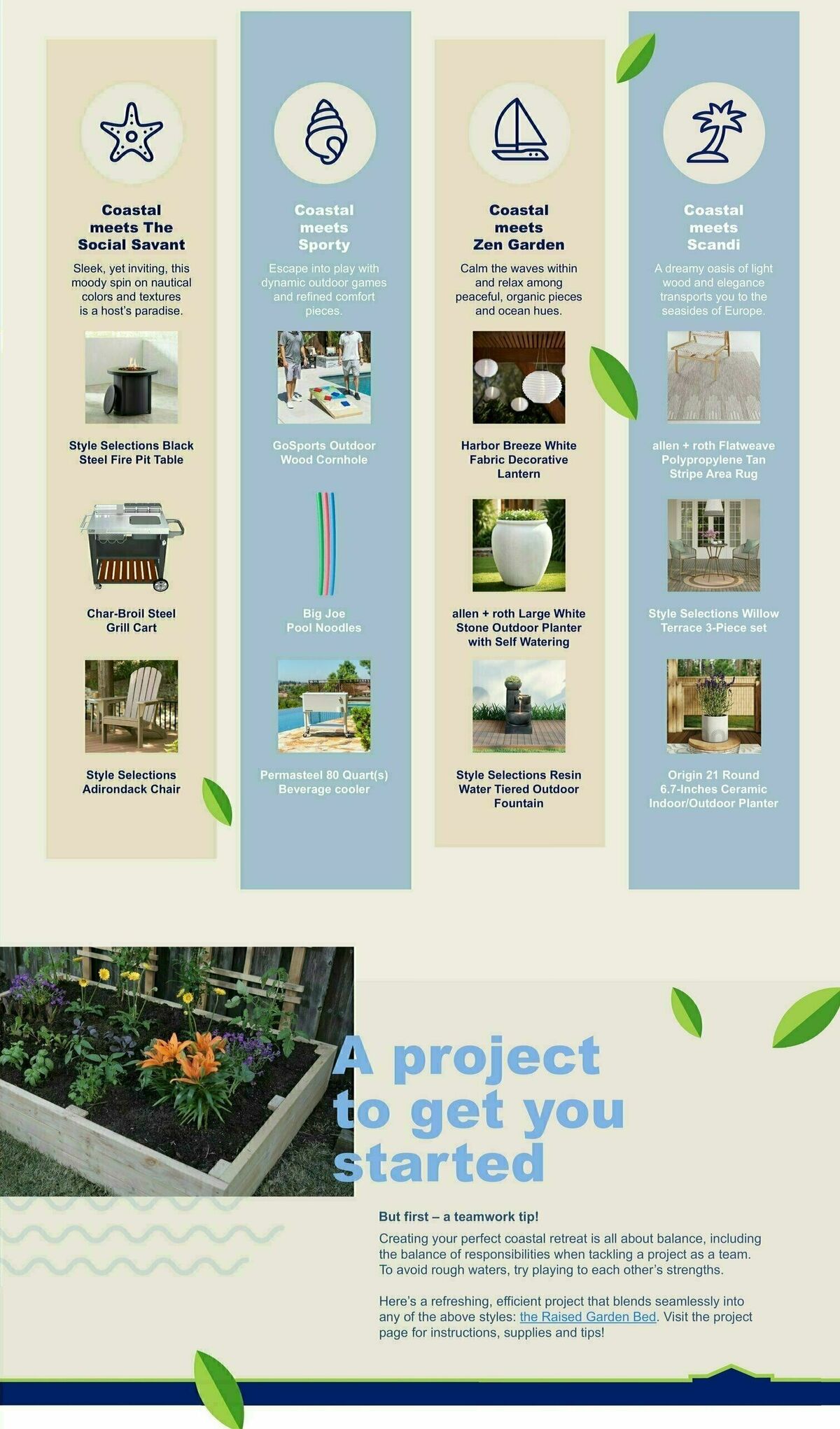 Coastal meets The Social Savant

Sleek, yet inviting, this moody spin on nautical colors and textures is a host's paradise.

Style Selections Black Steel Fire Pit Table

Char-Broil Steel Grill Cart

Style Selections Adirondack Chair

Coastal meets Sporty

Escape into play with dynamic outdoor games and refined comfort pieces.

GoSports Outdoor Wood Cornhole

Big Joe Pool Noodles

Permasteel 80 Quart(s) Beverage cooler

Coastal meets Zen Garden

Calm the waves within and relax among peaceful, organic pieces and ocean hues.

Harbor Breeze White Fabric Decorative Lantern

allen + roth Large White Stone Outdoor Planter with Self Watering

Style Selections Resin Water Tiered Outdoor Fountain

Coastal meets Scandi

A dreamy oasis of light wood and elegance transports you to the seasides of Europe.

allen + roth Flatweave Polypropylene Tan Stripe Area Rug

Style Selections Willow Terrace 3-Piece set

Origin 21 Round 6.7-Inches Ceramic Indoor/Outdoor Planter

A project to get you started

But first – a teamwork tip!

Creating your perfect coastal retreat is all about balance, including the balance of responsibilities when tackling a project as a team. To avoid rough waters, try playing to each other's strengths.

Here's a refreshing, efficient project that blends seamlessly into any of the above styles: the Raised Garden Bed. Visit the project page for instructions, supplies and tips!